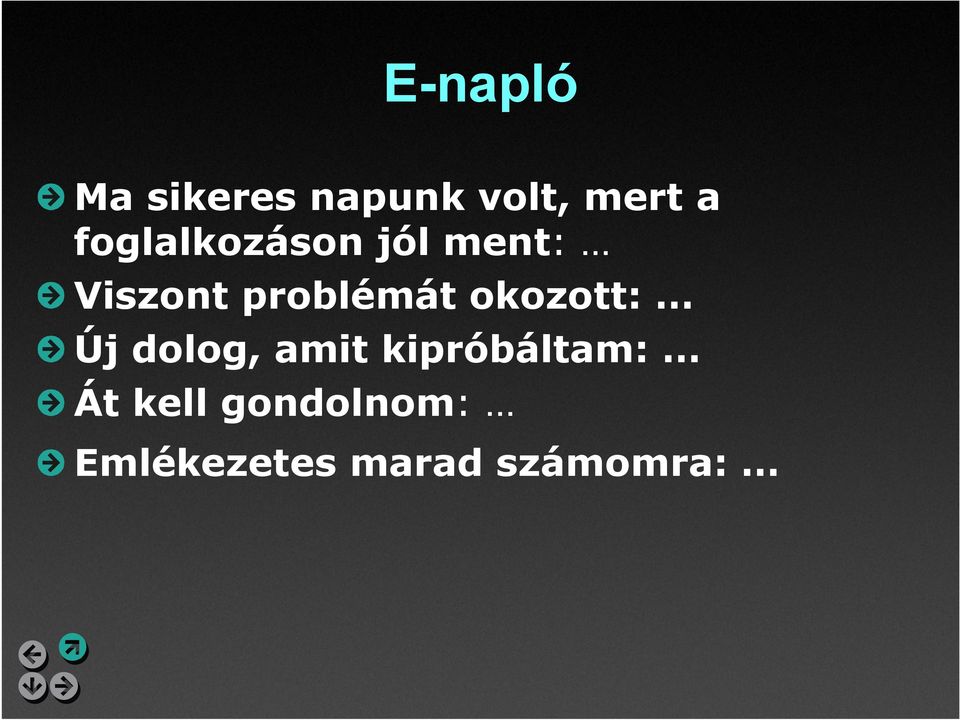 E-napló

Ma sikeres napunk volt, mert a foglalkozáson jól ment: …

Viszont problémát okozott: …

Új dolog, amit kipróbáltam: …

Át kell gondolnom: …

Emlékezetes marad számomra: …